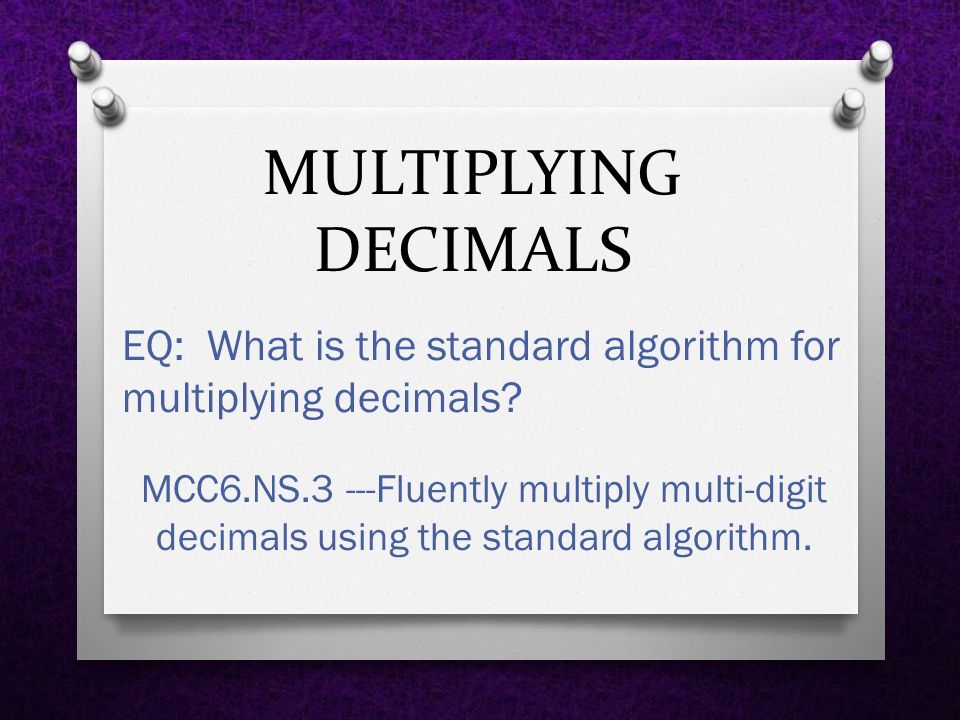 MULTIPLYING DECIMALS

EQ: What is the standard algorithm for multiplying decimals?

MCC6.NS.3 ---Fluently multiply multi-digit decimals using the standard algorithm.